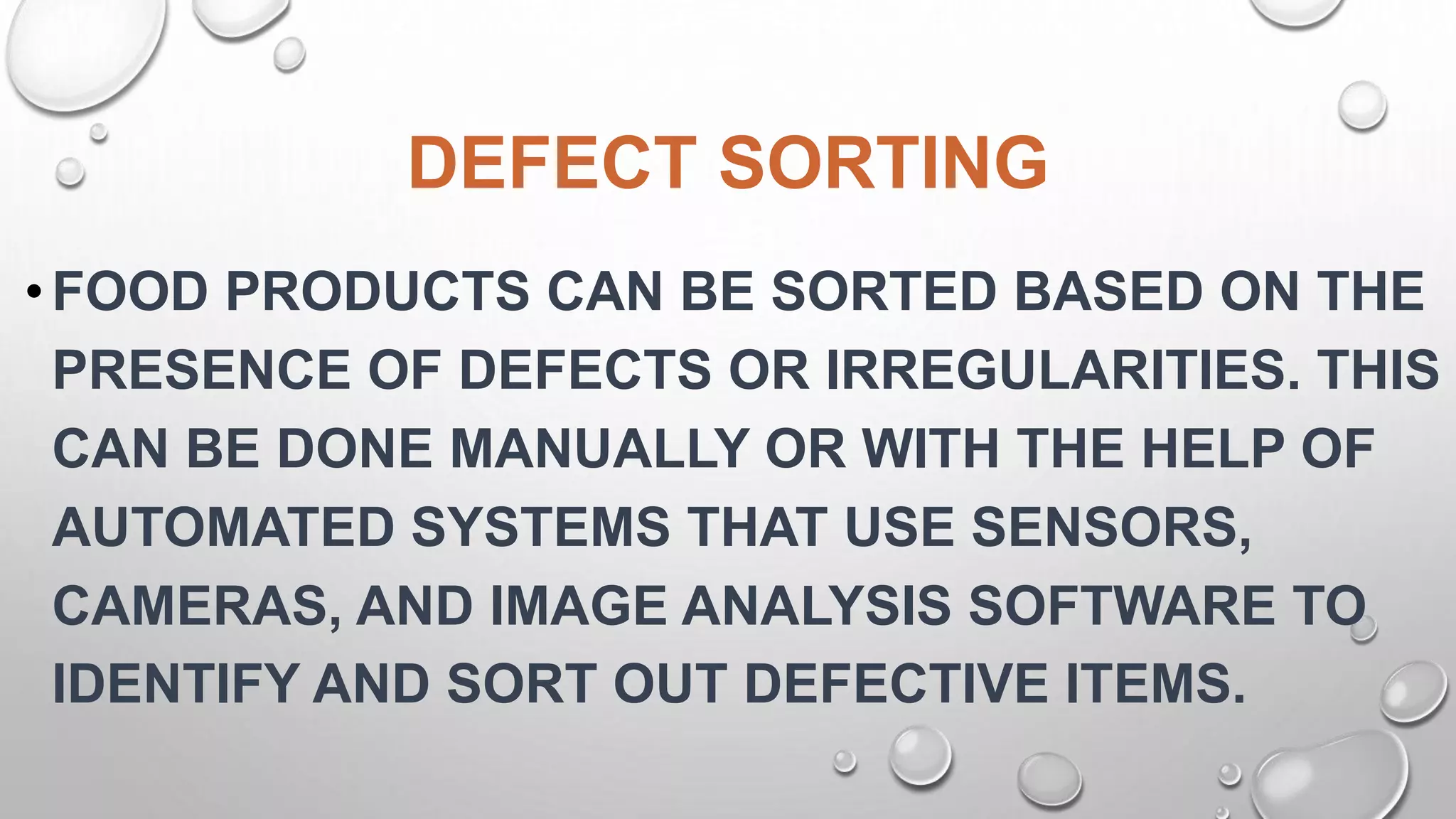 DEFECT SORTING

• FOOD PRODUCTS CAN BE SORTED BASED ON THE PRESENCE OF DEFECTS OR IRREGULARITIES. THIS CAN BE DONE MANUALLY OR WITH THE HELP OF AUTOMATED SYSTEMS THAT USE SENSORS, CAMERAS, AND IMAGE ANALYSIS SOFTWARE TO IDENTIFY AND SORT OUT DEFECTIVE ITEMS.